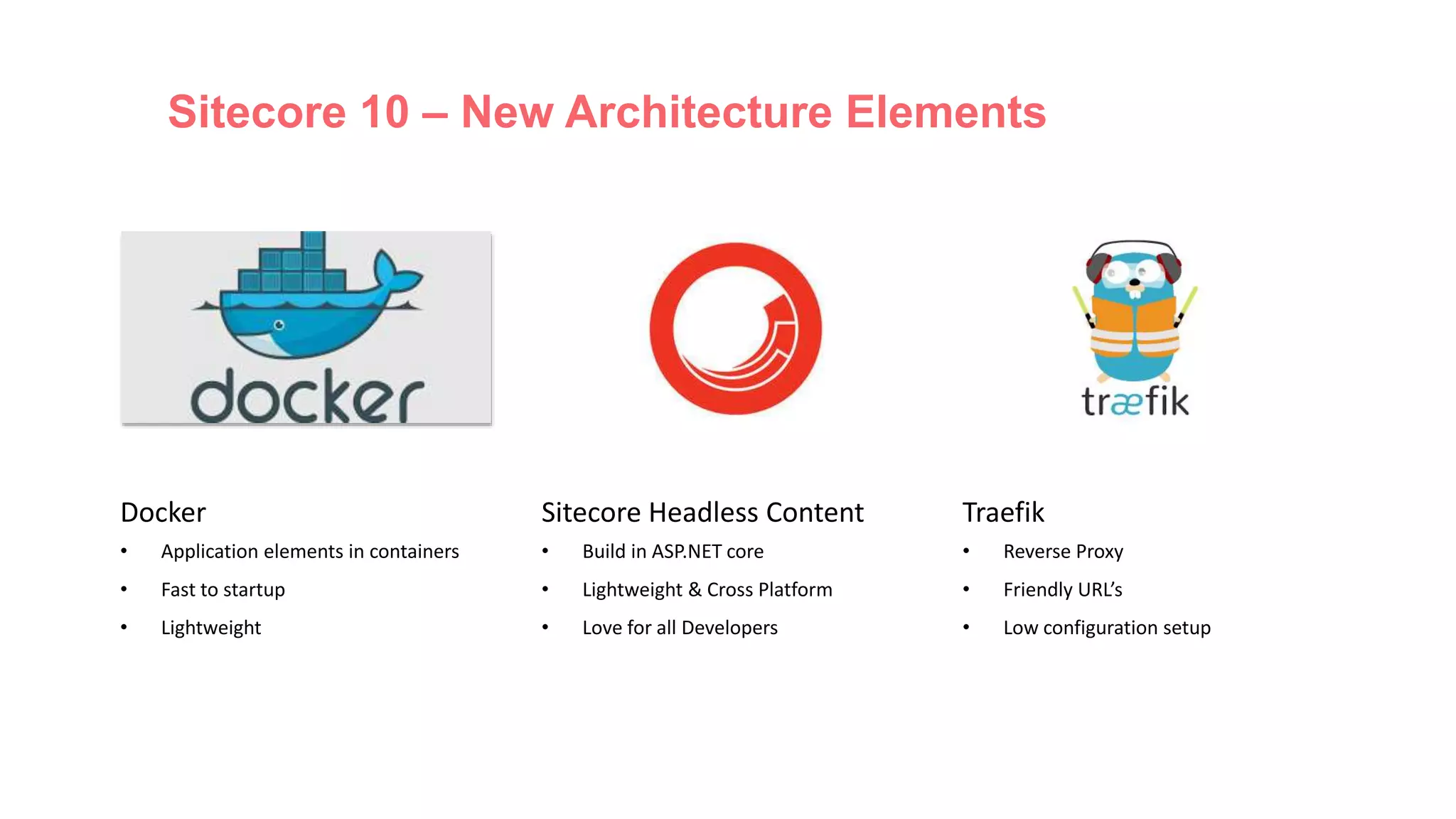 Sitecore 10 – New Architecture Elements

docker

træfik

Docker
• Application elements in containers
• Fast to startup
• Lightweight

Sitecore Headless Content
• Build in ASP.NET core
• Lightweight & Cross Platform
• Love for all Developers

Traefik
• Reverse Proxy
• Friendly URL's
• Low configuration setup